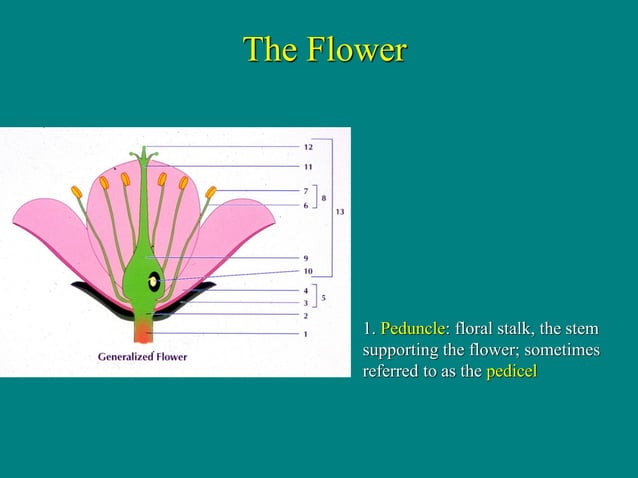 The Flower

12
11
7
6
8
13
9
10
4
3
5
2
1

Generalized Flower

1. Peduncle: floral stalk, the stem supporting the flower; sometimes referred to as the pedicel